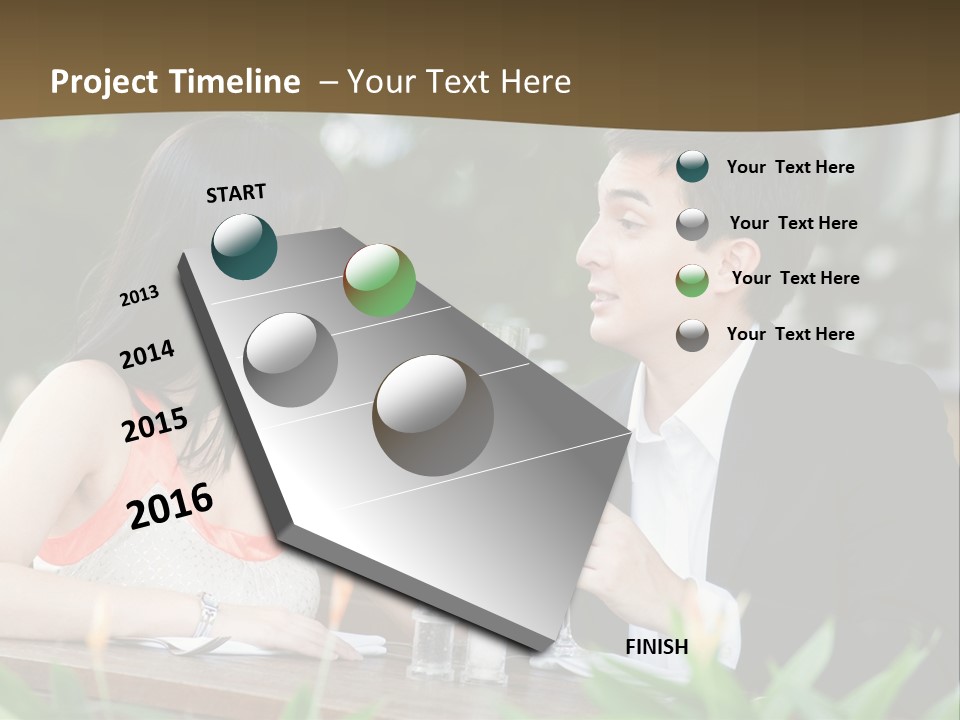 Project Timeline – Your Text Here

START

2013

2014

2015

2016

FINISH

Your Text Here

Your Text Here

Your Text Here

Your Text Here